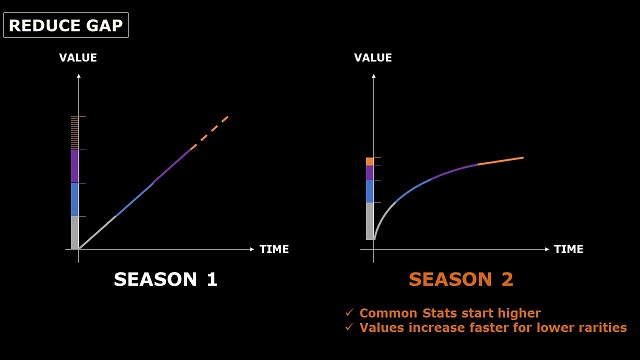 REDUCE GAP

VALUE

TIME

SEASON 1

VALUE

TIME

SEASON 2

✓ Common Stats start higher
✓ Values increase faster for lower rarities